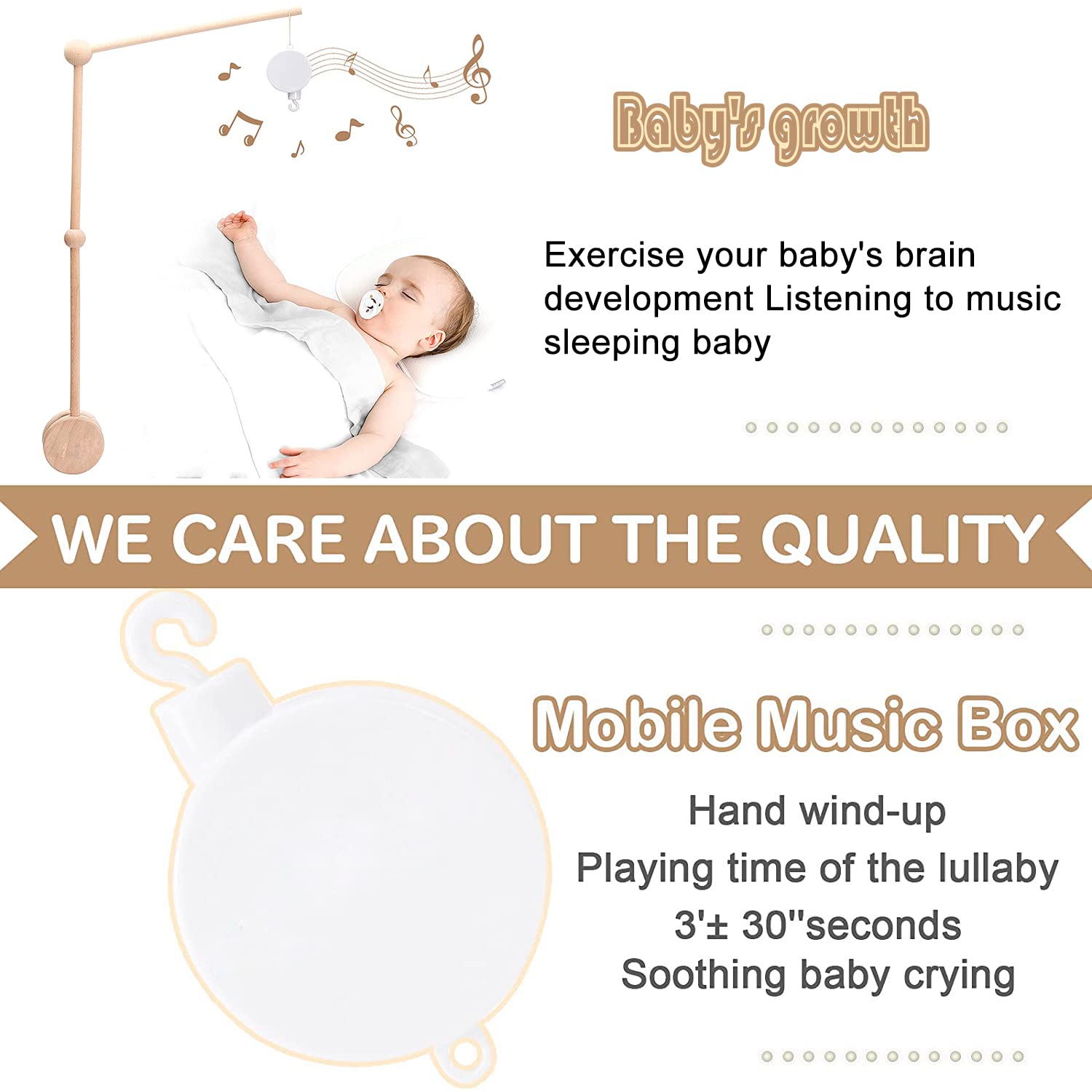 Baby's growth

Exercise your baby's brain development Listening to music sleeping baby

WE CARE ABOUT THE QUALITY

Mobile Music Box

Hand wind-up
Playing time of the lullaby
3'± 30''seconds
Soothing baby crying